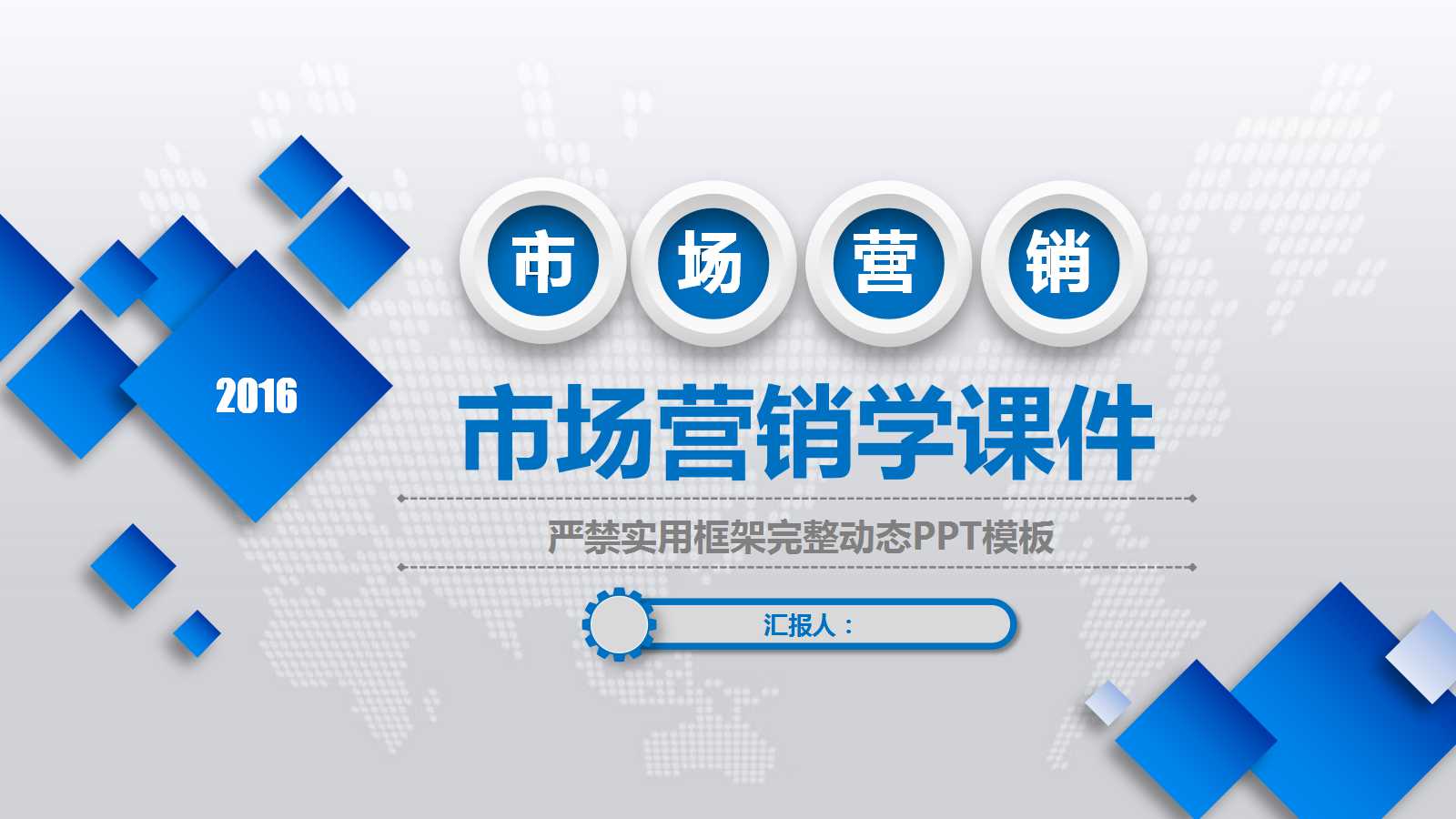 市 场 营 销

2016

市场营销学课件

严禁实用框架完整动态PPT模板

汇报人：